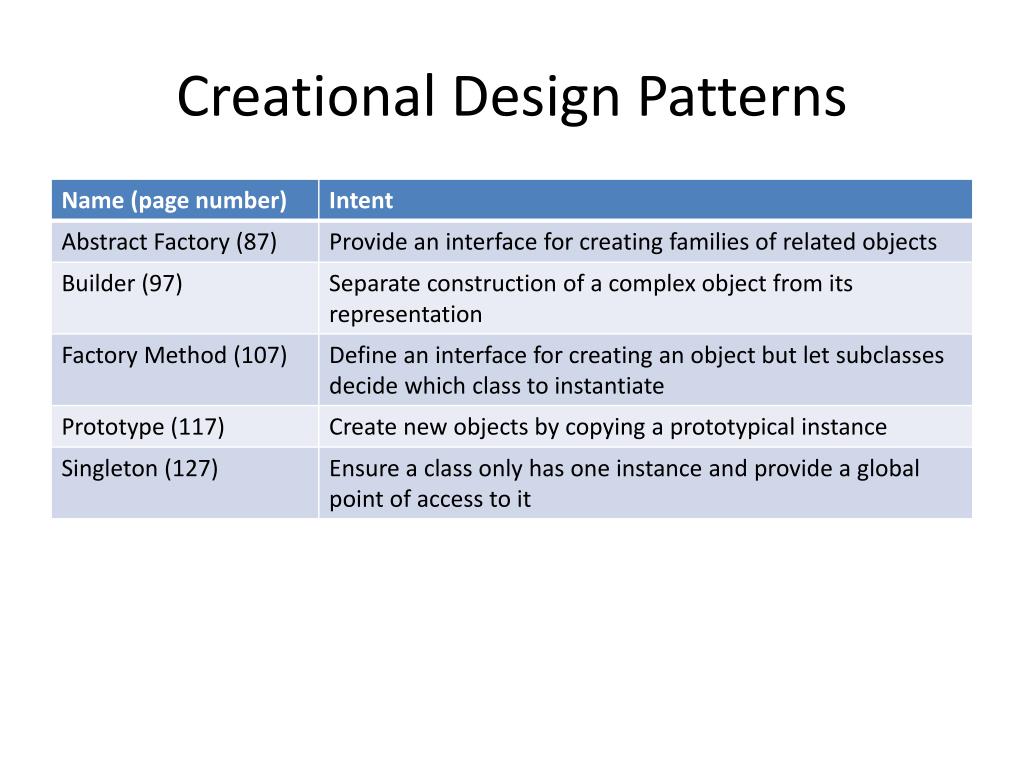 Creational Design Patterns

| Name (page number) | Intent |
|---|---|
| Abstract Factory (87) | Provide an interface for creating families of related objects |
| Builder (97) | Separate construction of a complex object from its representation |
| Factory Method (107) | Define an interface for creating an object but let subclasses decide which class to instantiate |
| Prototype (117) | Create new objects by copying a prototypical instance |
| Singleton (127) | Ensure a class only has one instance and provide a global point of access to it |